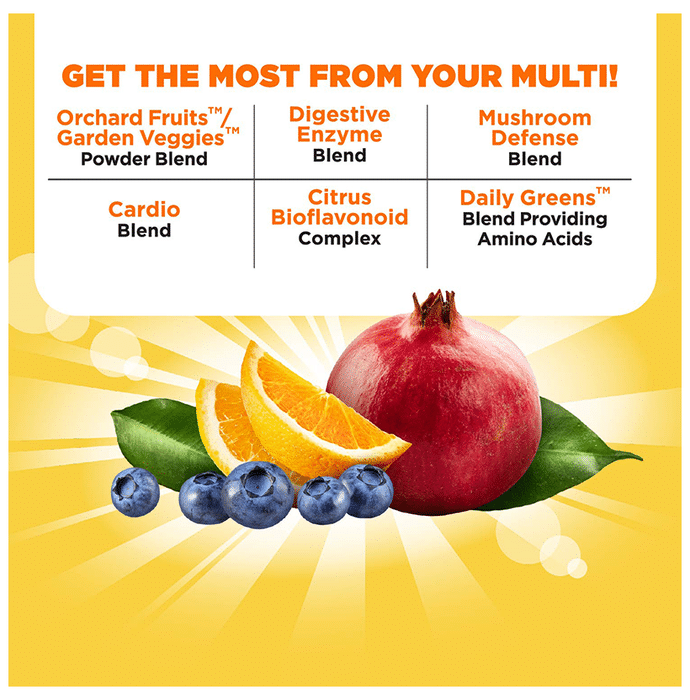 GET THE MOST FROM YOUR MULTI!

| Orchard Fruits™/ Garden Veggies™ Powder Blend | Digestive Enzyme Blend | Mushroom Defense Blend |
|---|---|---|
| Cardio Blend | Citrus Bioflavonoid Complex | Daily Greens™ Blend Providing Amino Acids |